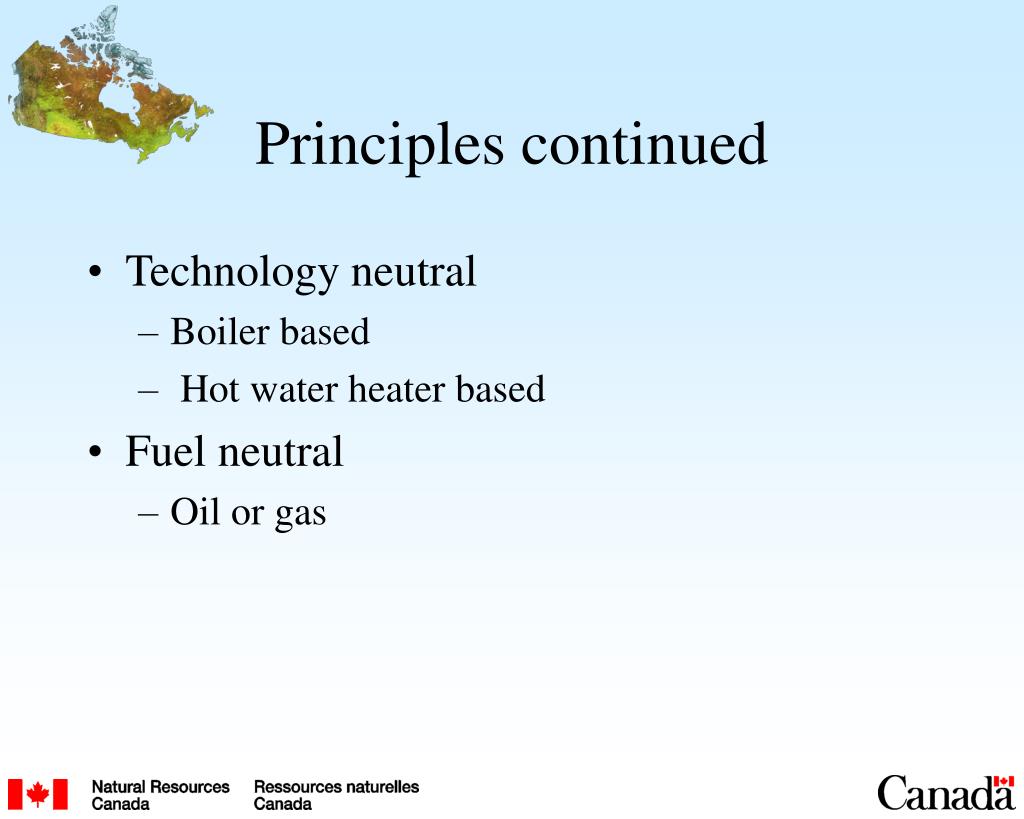 Principles continued

• Technology neutral
– Boiler based
– Hot water heater based
• Fuel neutral
– Oil or gas

Natural Resources Canada
Ressources naturelles Canada

Canada